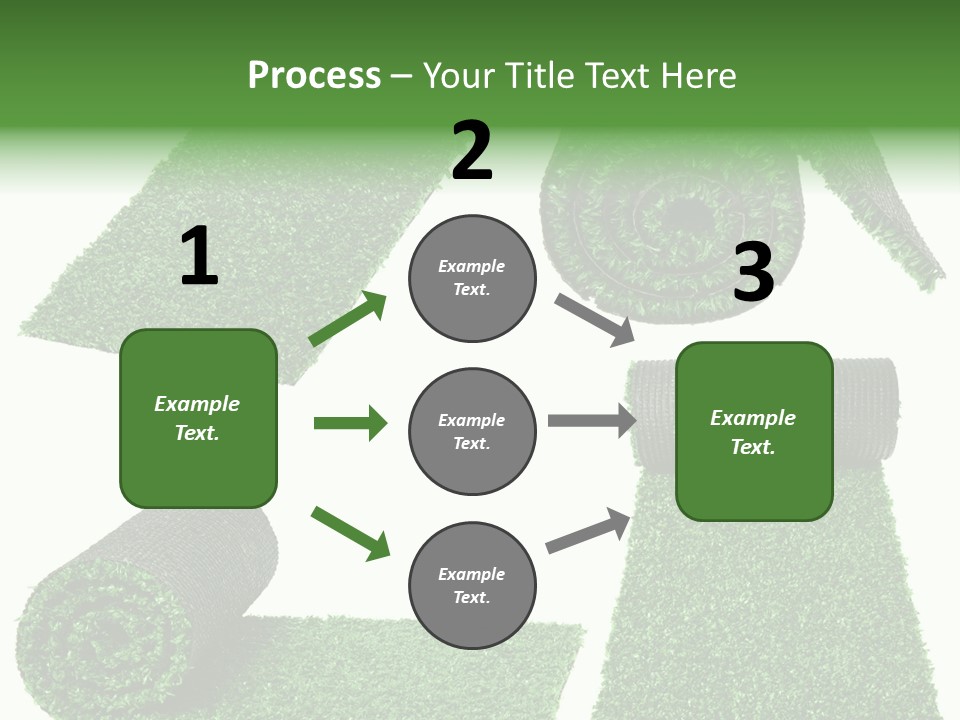 Process – Your Title Text Here

1

Example Text.

2

Example Text.

Example Text.

Example Text.

3

Example Text.